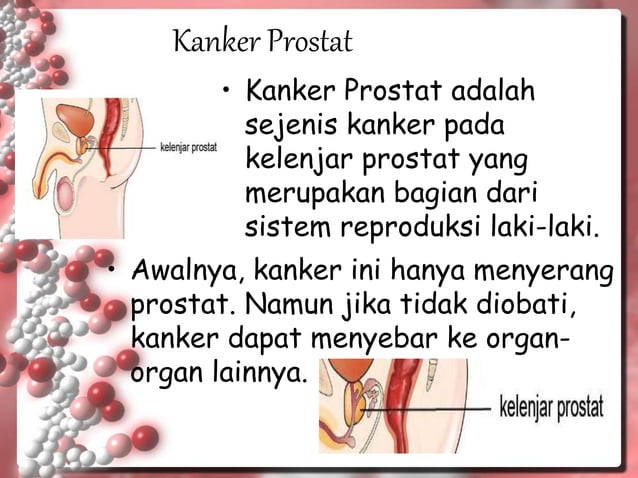 Kanker Prostat

kelenjar prostat

• Kanker Prostat adalah sejenis kanker pada kelenjar prostat yang merupakan bagian dari sistem reproduksi laki-laki.

• Awalnya, kanker ini hanya menyerang prostat. Namun jika tidak diobati, kanker dapat menyebar ke organ-organ lainnya.

kelenjar prostat